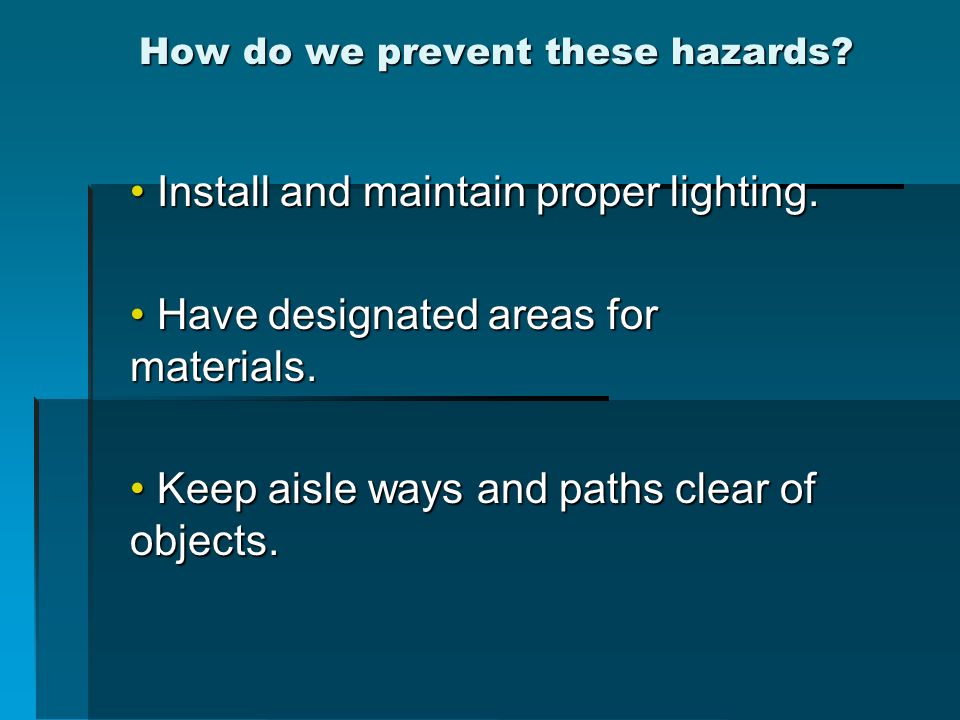 How do we prevent these hazards?

• Install and maintain proper lighting.

• Have designated areas for materials.

• Keep aisle ways and paths clear of objects.